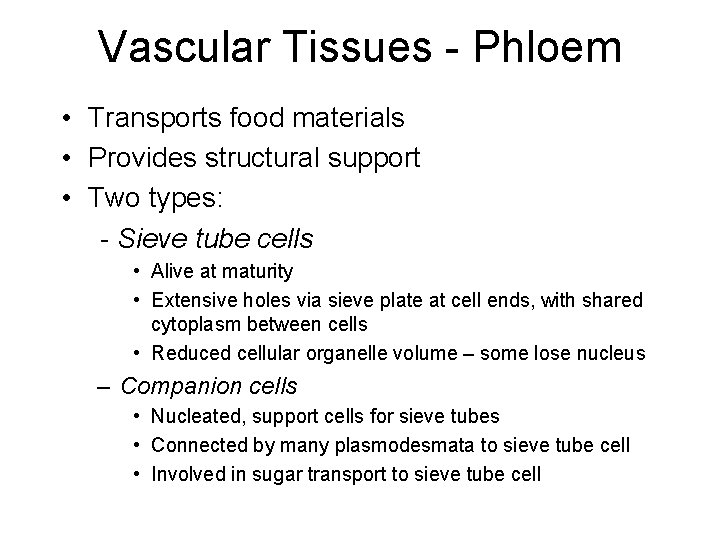 Vascular Tissues - Phloem

• Transports food materials
• Provides structural support
• Two types:
- Sieve tube cells
• Alive at maturity
• Extensive holes via sieve plate at cell ends, with shared cytoplasm between cells
• Reduced cellular organelle volume – some lose nucleus
– Companion cells
• Nucleated, support cells for sieve tubes
• Connected by many plasmodesmata to sieve tube cell
• Involved in sugar transport to sieve tube cell